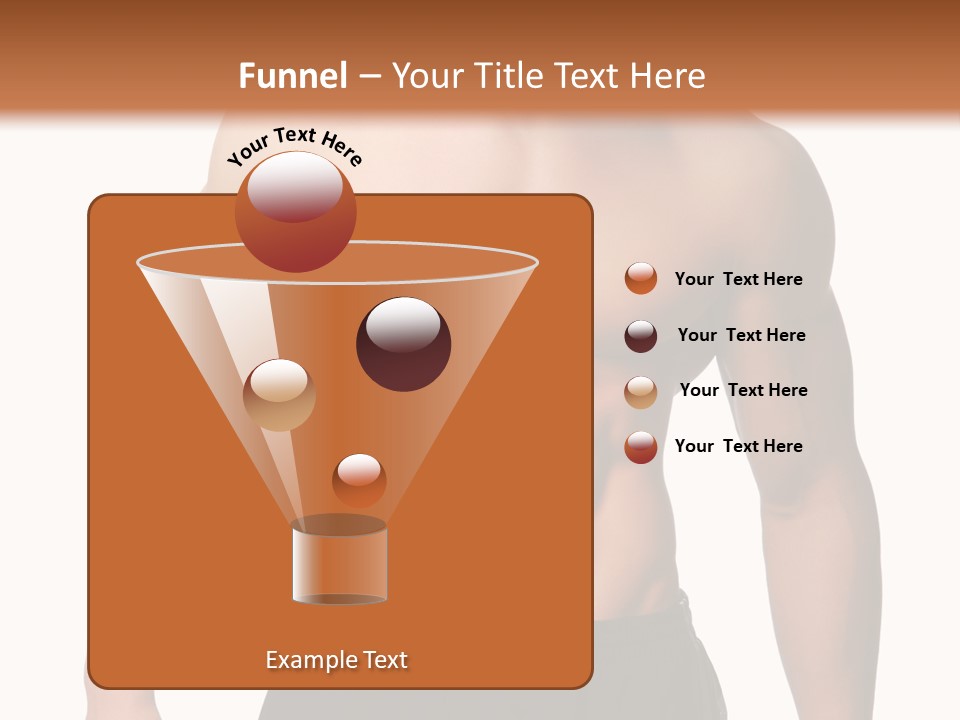 Funnel – Your Title Text Here

Your Text Here

Your Text Here

Your Text Here

Your Text Here

Your Text Here

Example Text